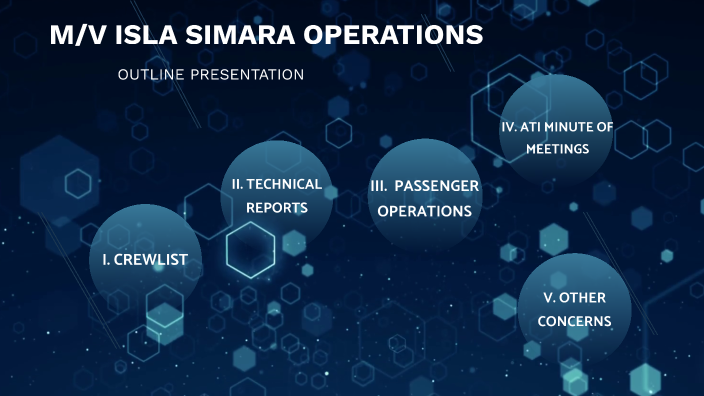 M/V ISLA SIMARA OPERATIONS

OUTLINE PRESENTATION

I. CREWLIST

II. TECHNICAL REPORTS

III. PASSENGER OPERATIONS

IV. ATI MINUTE OF MEETINGS

V. OTHER CONCERNS